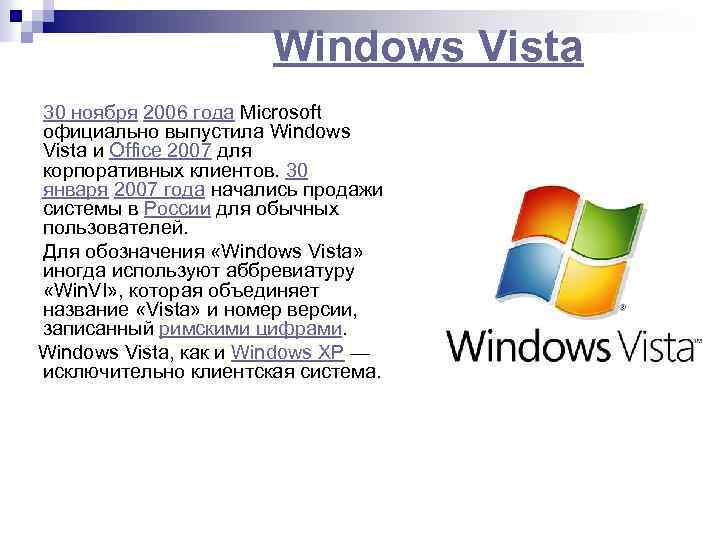 Windows Vista

30 ноября 2006 года Microsoft официально выпустила Windows Vista и Office 2007 для корпоративных клиентов. 30 января 2007 года начались продажи системы в России для обычных пользователей.

Для обозначения «Windows Vista» иногда используют аббревиатуру «WinVI», которая объединяет название «Vista» и номер версии, записанный римскими цифрами.

Windows Vista, как и Windows XP — исключительно клиентская система.

Windows Vista™